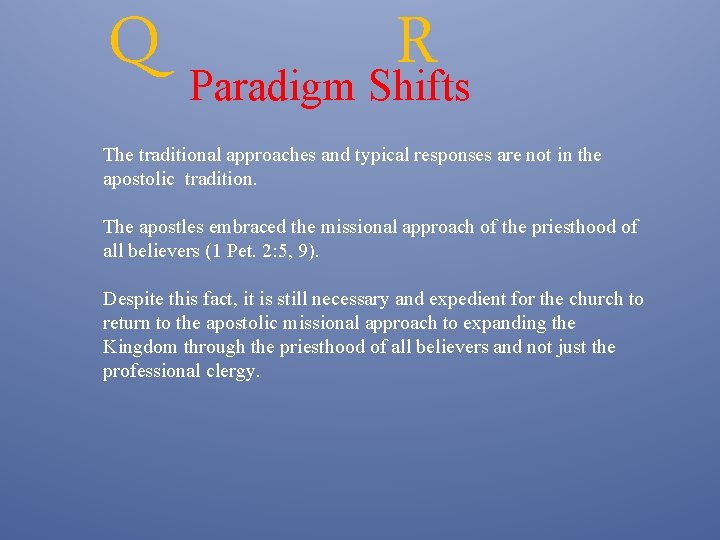 Q R
Paradigm Shifts

The traditional approaches and typical responses are not in the apostolic tradition.

The apostles embraced the missional approach of the priesthood of all believers (1 Pet. 2:5, 9).

Despite this fact, it is still necessary and expedient for the church to return to the apostolic missional approach to expanding the Kingdom through the priesthood of all believers and not just the professional clergy.